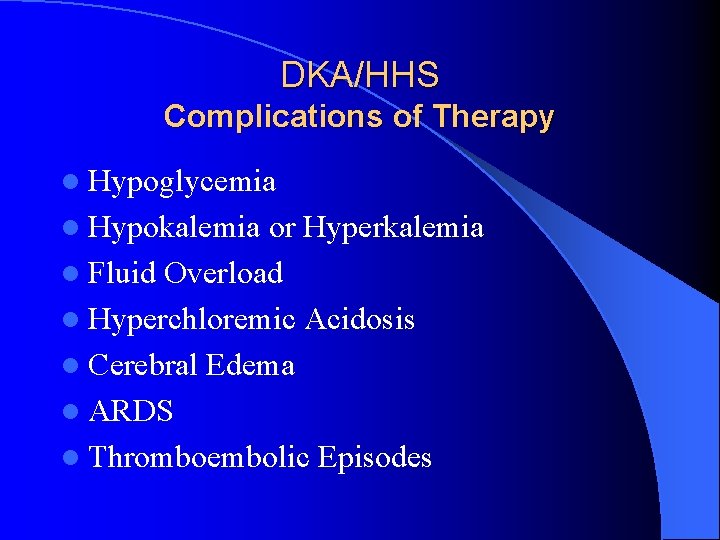 DKA/HHS
Complications of Therapy

- Hypoglycemia
- Hypokalemia or Hyperkalemia
- Fluid Overload
- Hyperchloremic Acidosis
- Cerebral Edema
- ARDS
- Thromboembolic Episodes